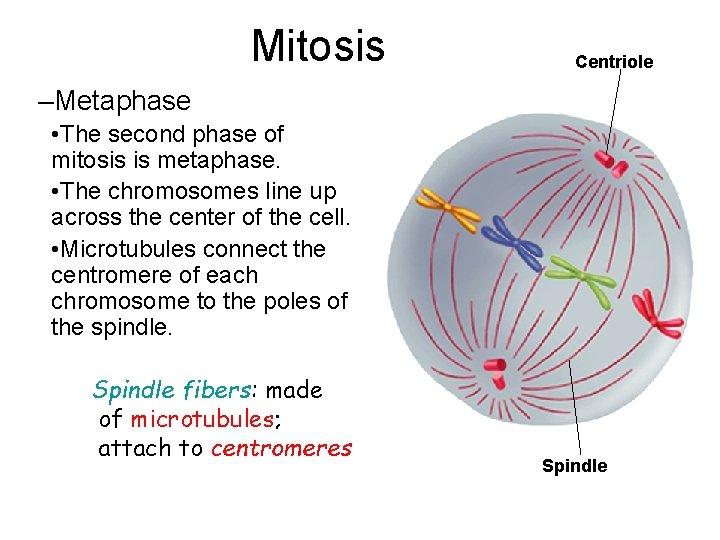 Mitosis

–Metaphase

•The second phase of mitosis is metaphase.

•The chromosomes line up across the center of the cell.

•Microtubules connect the centromere of each chromosome to the poles of the spindle.

Spindle fibers: made of microtubules; attach to centromeres

Centriole

Spindle